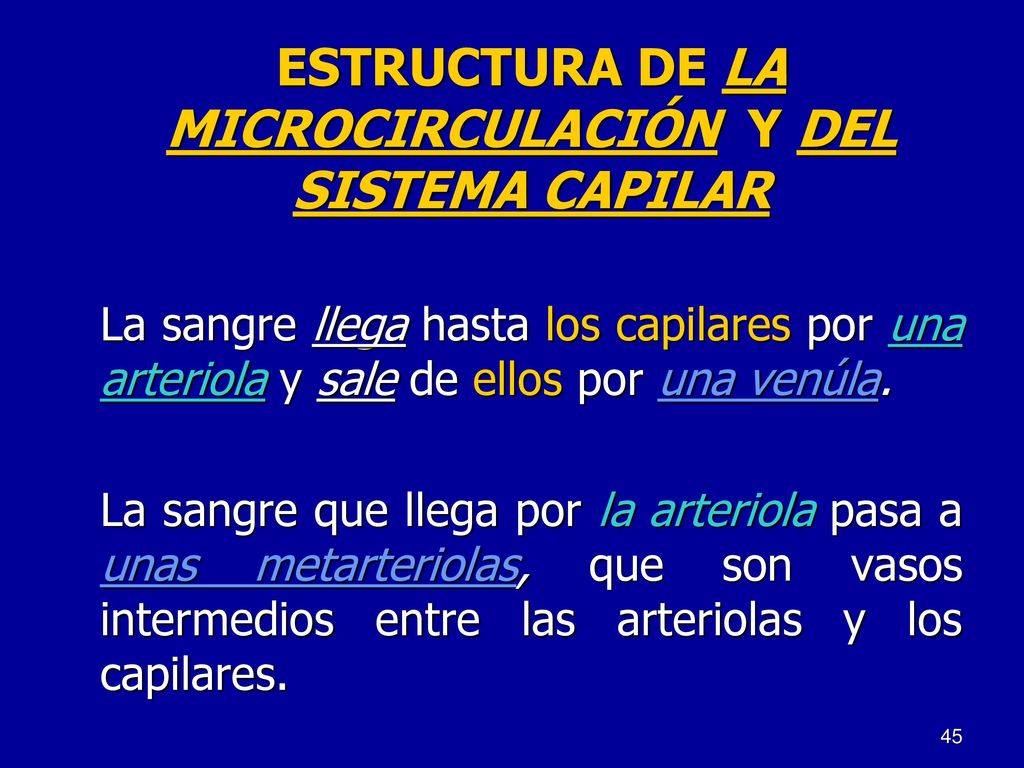 ESTRUCTURA DE LA MICROCIRCULACIÓN Y DEL SISTEMA CAPILAR

La sangre llega hasta los capilares por una arteriola y sale de ellos por una venúla.

La sangre que llega por la arteriola pasa a unas metarteriolas, que son vasos intermedios entre las arteriolas y los capilares.

45